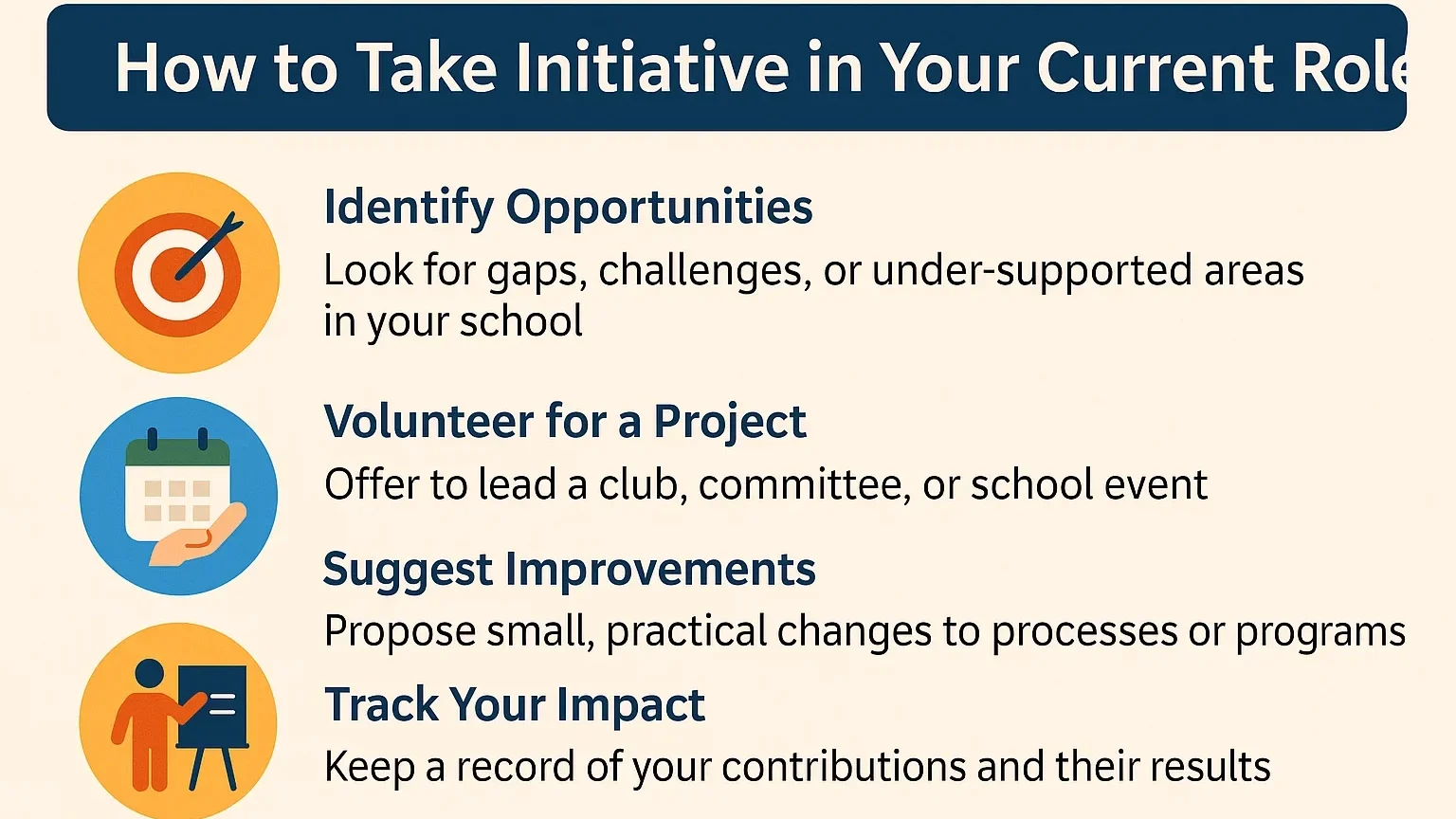 How to Take Initiative in Your Current Role

Identify Opportunities
Look for gaps, challenges, or under-supported areas in your school

Volunteer for a Project
Offer to lead a club, committee, or school event

Suggest Improvements
Propose small, practical changes to processes or programs

Track Your Impact
Keep a record of your contributions and their results